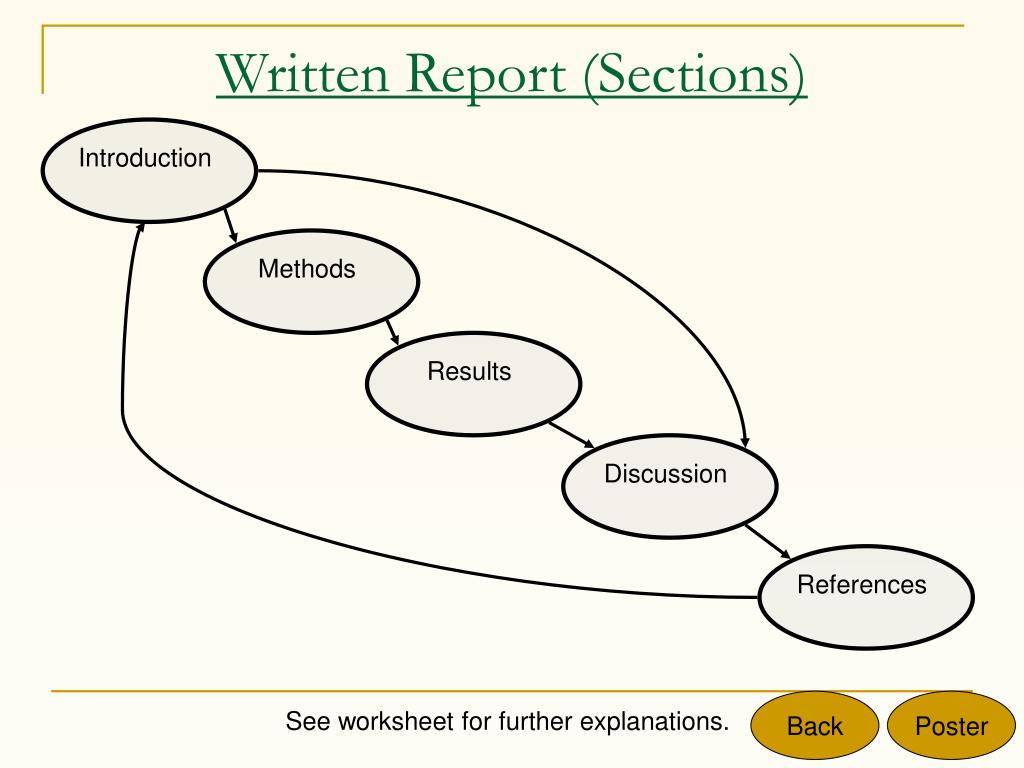 Written Report (Sections)

Introduction

Methods

Results

Discussion

References

See worksheet for further explanations.

Back

Poster